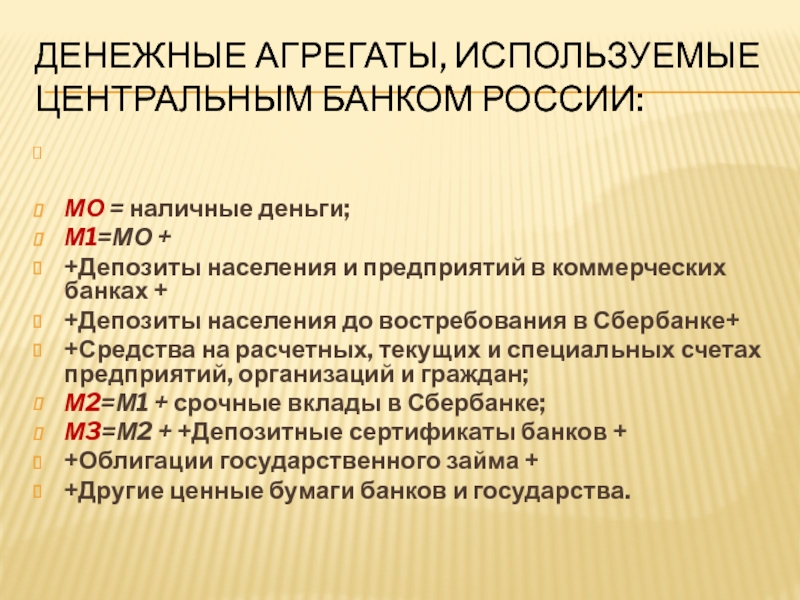 ДЕНЕЖНЫЕ АГРЕГАТЫ, ИСПОЛЬЗУЕМЫЕ ЦЕНТРАЛЬНЫМ БАНКОМ РОССИИ:

МО = наличные деньги;
М1=МО +
+Депозиты населения и предприятий в коммерческих банках +
+Депозиты населения до востребования в Сбербанке+
+Средства на расчетных, текущих и специальных счетах предприятий, организаций и граждан;
М2=М1 + срочные вклады в Сбербанке;
М3=М2 + +Депозитные сертификаты банков +
+Облигации государственного займа +
+Другие ценные бумаги банков и государства.